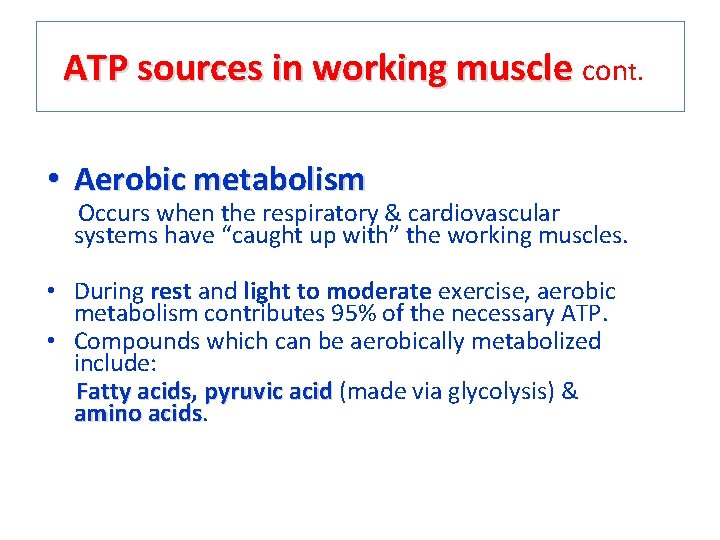 ATP sources in working muscle cont.

• Aerobic metabolism

Occurs when the respiratory & cardiovascular systems have “caught up with” the working muscles.

• During rest and light to moderate exercise, aerobic metabolism contributes 95% of the necessary ATP.

• Compounds which can be aerobically metabolized include:

Fatty acids, pyruvic acid (made via glycolysis) & amino acids.